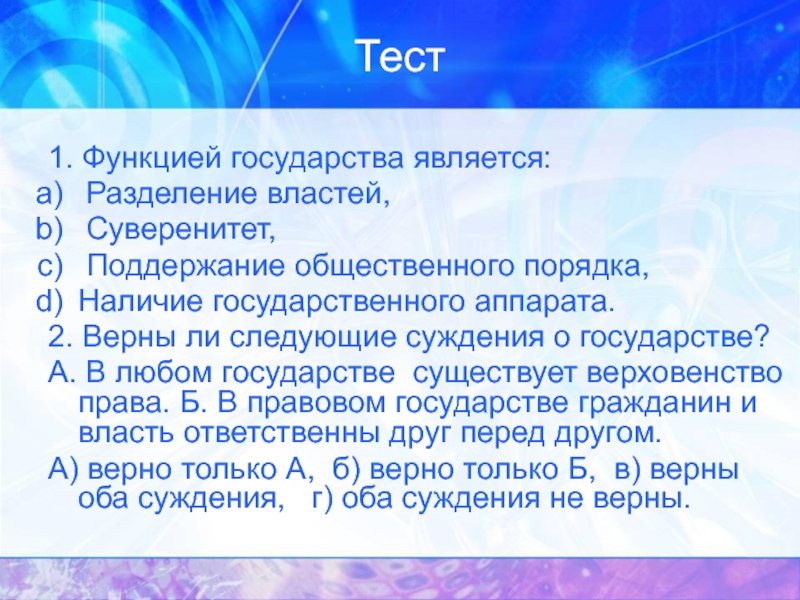 Тест

1. Функцией государства является:
a) Разделение властей,
b) Суверенитет,
c) Поддержание общественного порядка,
d) Наличие государственного аппарата.

2. Верны ли следующие суждения о государстве?

А. В любом государстве существует верховенство права. Б. В правовом государстве гражданин и власть ответственны друг перед другом.

А) верно только А, б) верно только Б, в) верны оба суждения, г) оба суждения не верны.